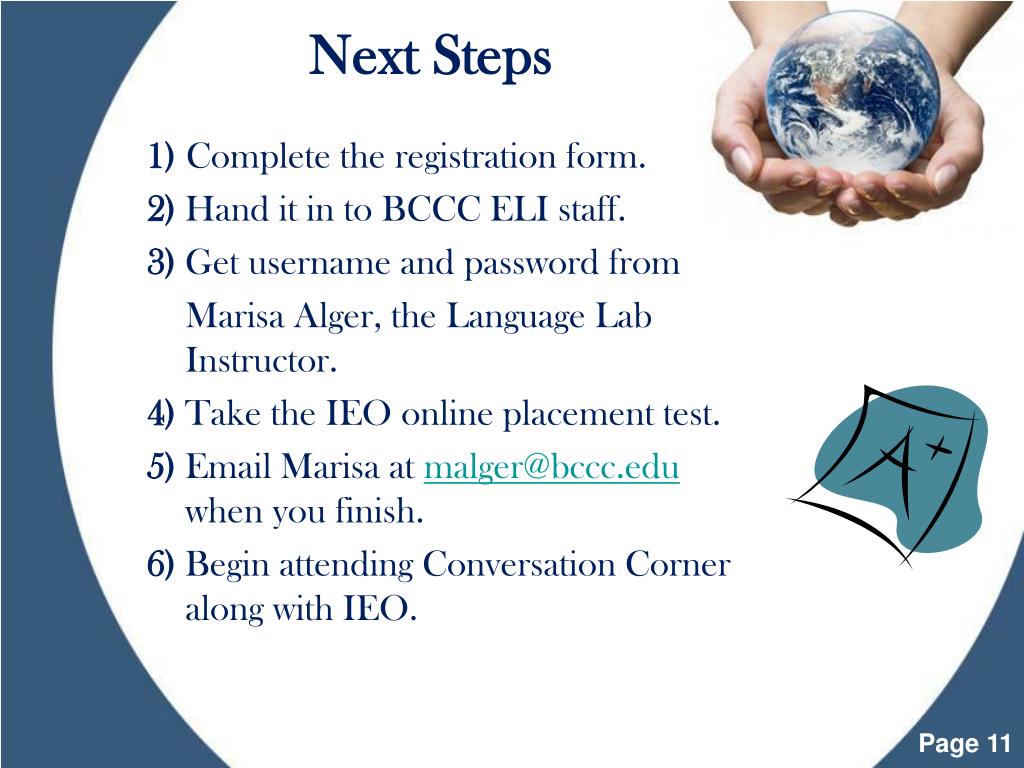 Next Steps

1) Complete the registration form.

2) Hand it in to BCCC ELI staff.

3) Get username and password from Marisa Alger, the Language Lab Instructor.

4) Take the IEO online placement test.

5) Email Marisa at malger@bccc.edu when you finish.

6) Begin attending Conversation Corner along with IEO.

A+

Page 11